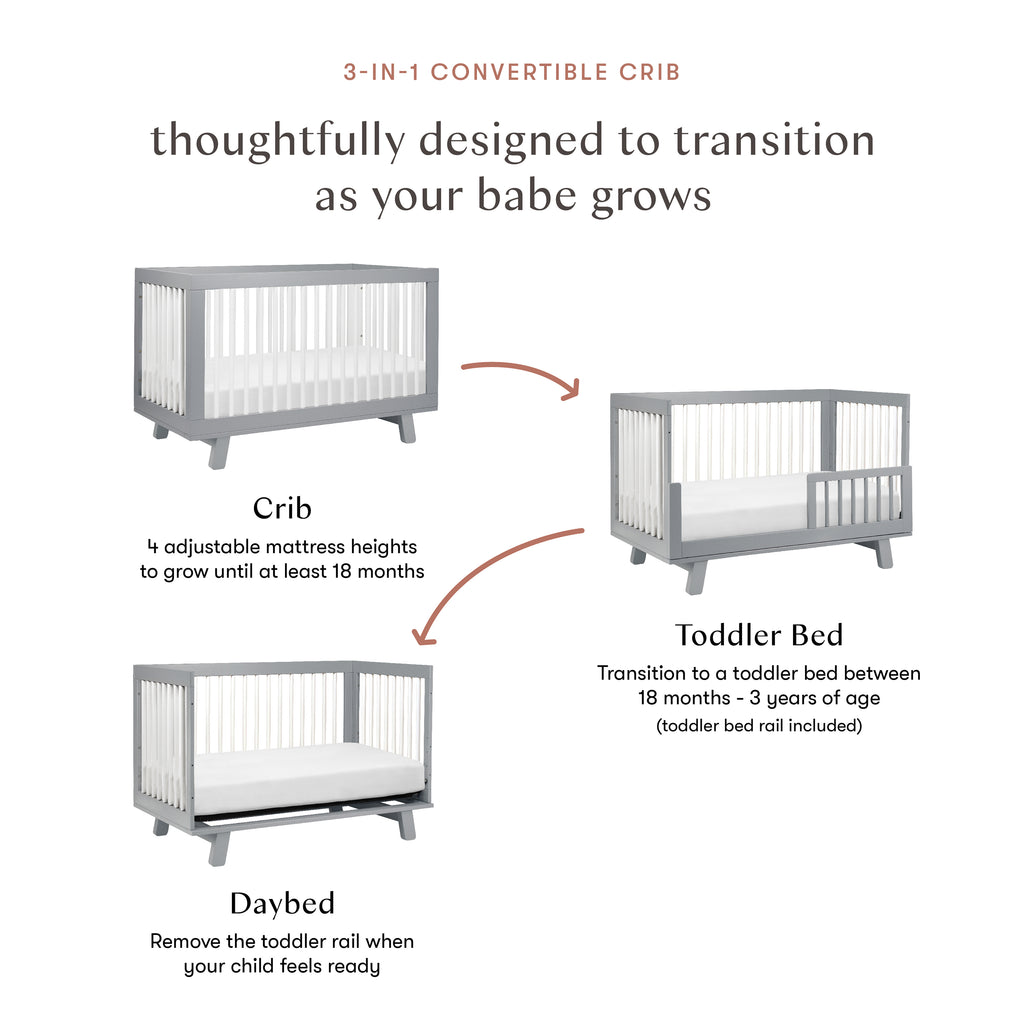 3-IN-1 CONVERTIBLE CRIB

thoughtfully designed to transition as your babe grows

Crib
4 adjustable mattress heights to grow until at least 18 months

Toddler Bed
Transition to a toddler bed between 18 months - 3 years of age
(toddler bed rail included)

Daybed
Remove the toddler rail when your child feels ready